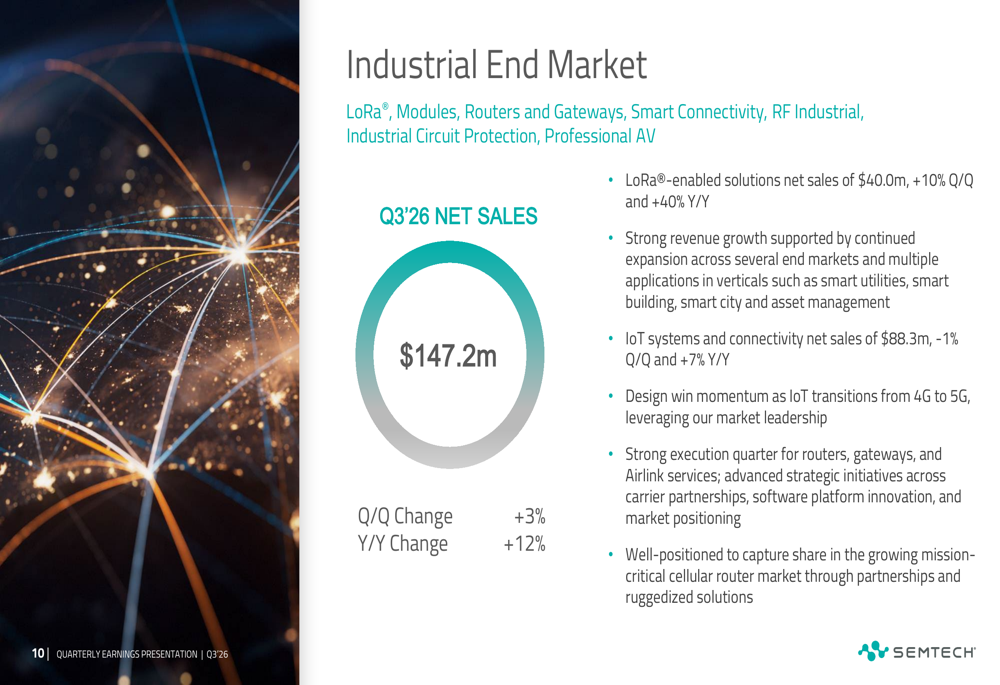 Industrial End Market

LoRa®, Modules, Routers and Gateways, Smart Connectivity, RF Industrial, Industrial Circuit Protection, Professional AV

Q3'26 NET SALES

$147.2m

Q/Q Change +3%
Y/Y Change +12%

• LoRa®-enabled solutions net sales of $40.0m, +10% Q/Q and +40% Y/Y

• Strong revenue growth supported by continued expansion across several end markets and multiple applications in verticals such as smart utilities, smart building, smart city and asset management

• IoT systems and connectivity net sales of $88.3m, -1% Q/Q and +7% Y/Y

• Design win momentum as IoT transitions from 4G to 5G, leveraging our market leadership

• Strong execution quarter for routers, gateways, and Airlink services; advanced strategic initiatives across carrier partnerships, software platform innovation, and market positioning

• Well-positioned to capture share in the growing mission-critical cellular router market through partnerships and ruggedized solutions

10 | QUARTERLY EARNINGS PRESENTATION | Q3'26

SEMTECH